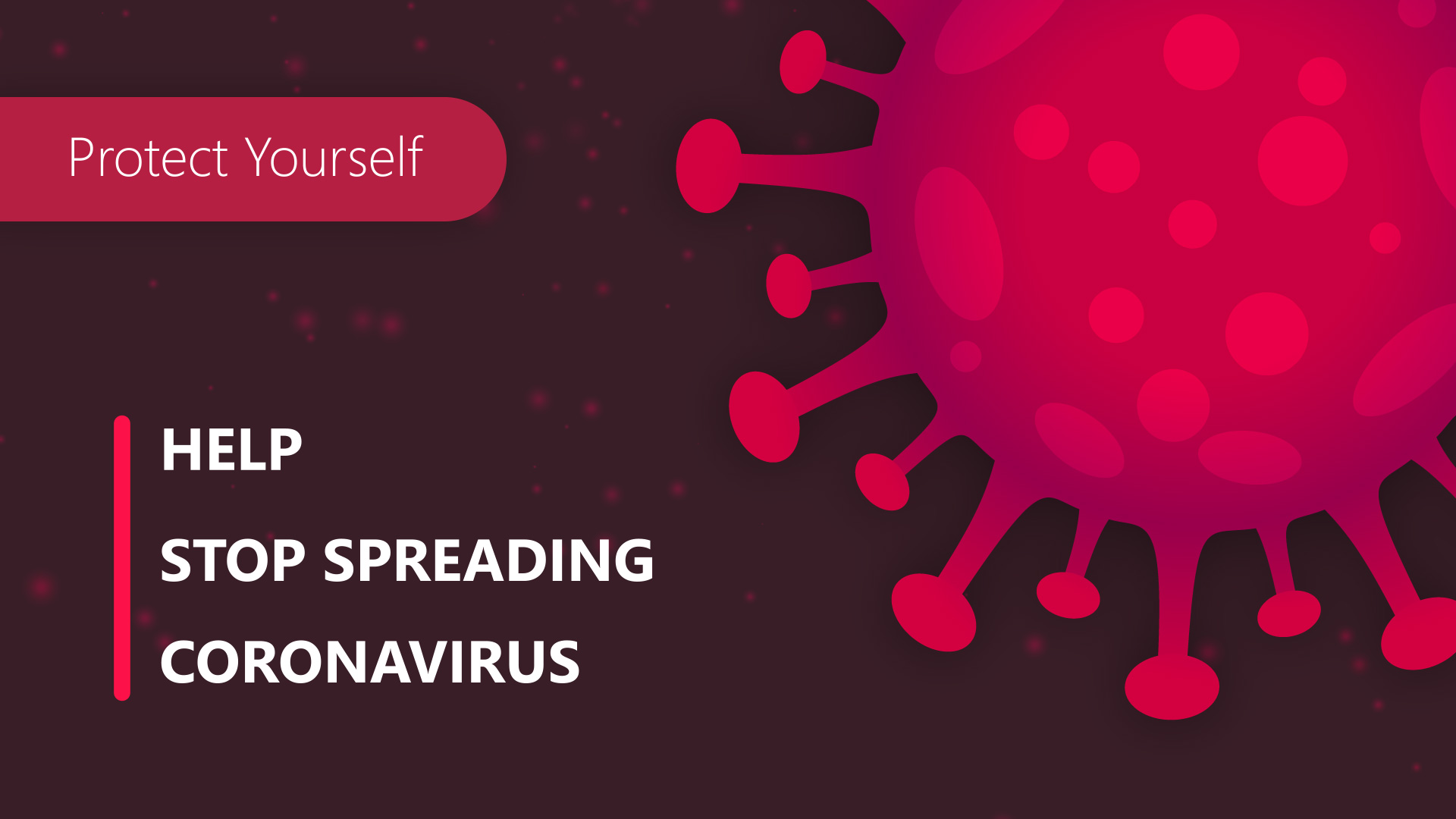 Protect Yourself

HELP

STOP SPREADING

CORONAVIRUS